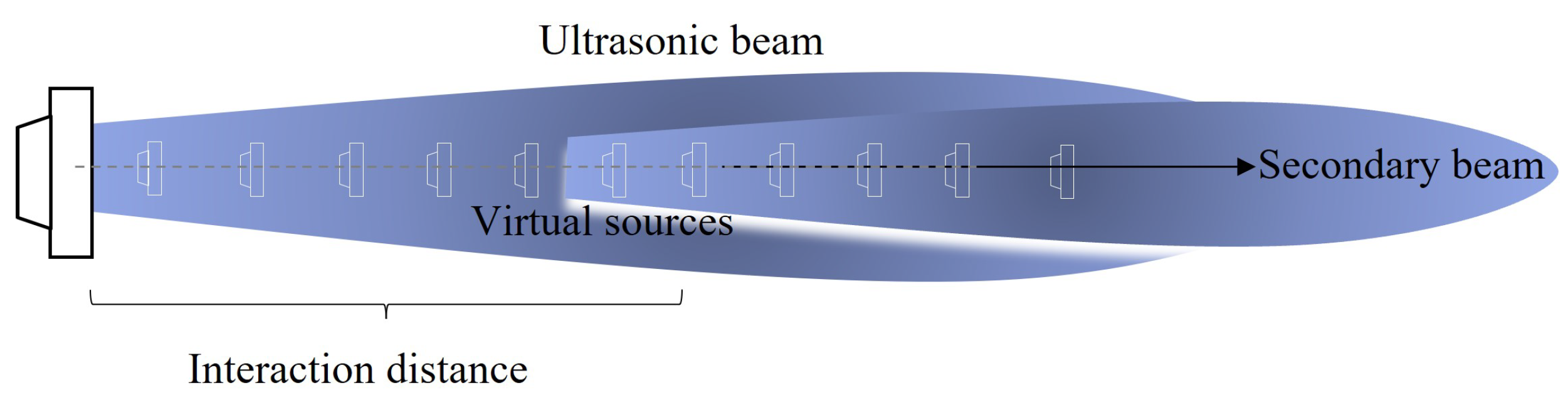 Ultrasonic beam

Secondary beam

Virtual sources

Interaction distance